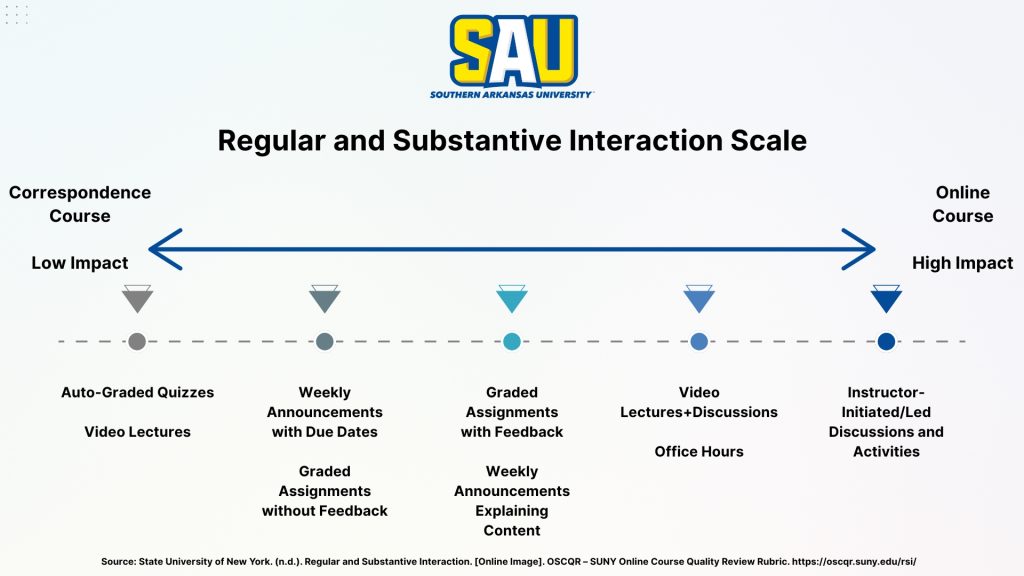 SAU
SOUTHERN ARKANSAS UNIVERSITY

Regular and Substantive Interaction Scale

Correspondence Course

Low Impact

Online Course

High Impact

Auto-Graded Quizzes

Video Lectures

Weekly Announcements with Due Dates

Graded Assignments without Feedback

Graded Assignments with Feedback

Weekly Announcements Explaining Content

Video Lectures+Discussions

Office Hours

Instructor-Initiated/Led Discussions and Activities

Source: State University of New York. (n.d.). Regular and Substantive Interaction. [Online Image]. OSCQR – SUNY Online Course Quality Review Rubric. https://oscqr.suny.edu/rsi/